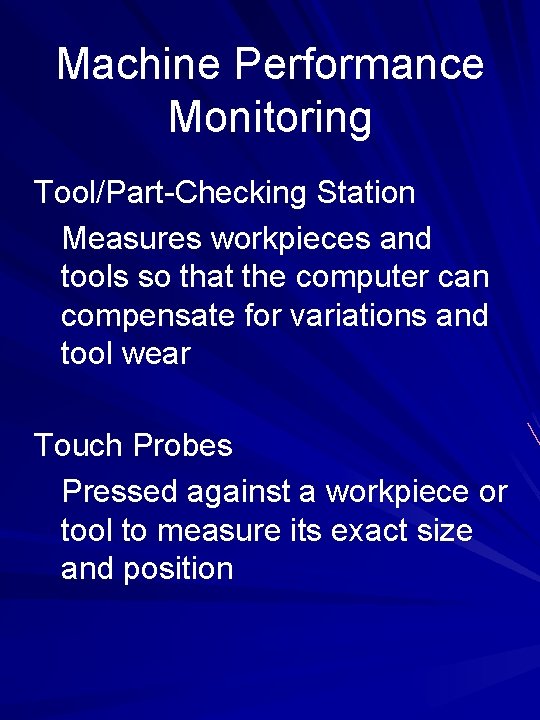 Machine Performance Monitoring

Tool/Part-Checking Station

Measures workpieces and tools so that the computer can compensate for variations and tool wear

Touch Probes

Pressed against a workpiece or tool to measure its exact size and position